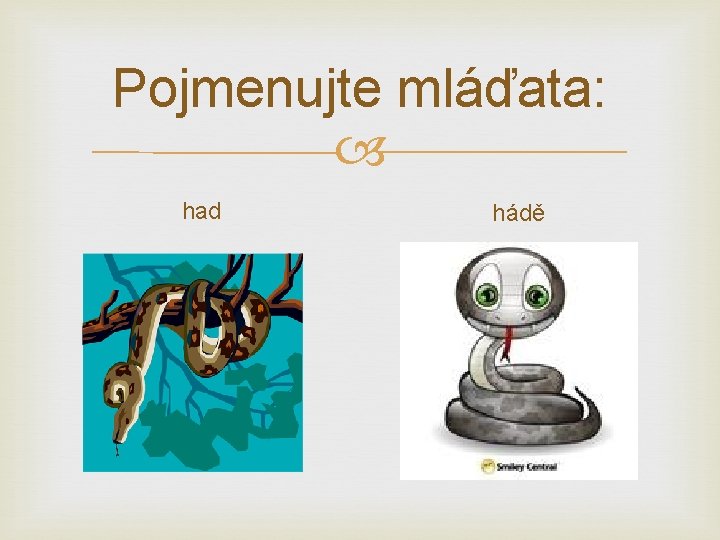 Pojmenujte mláďata:

had

hádě

Smiley Central